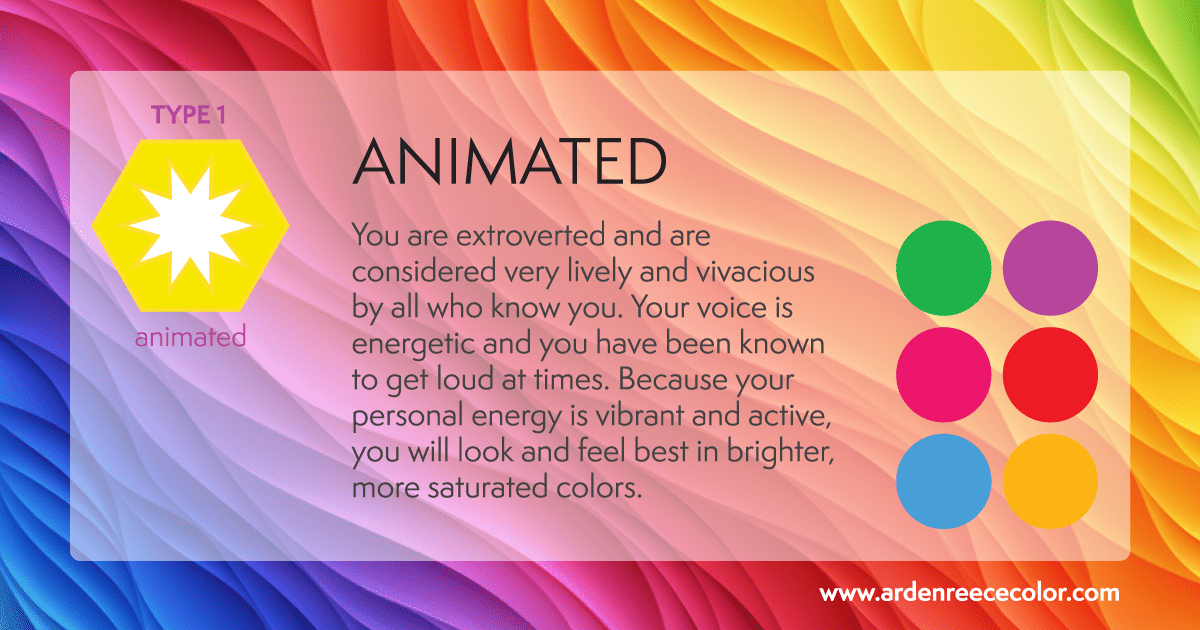 TYPE 1

animated

ANIMATED

You are extroverted and are considered very lively and vivacious by all who know you. Your voice is energetic and you have been known to get loud at times. Because your personal energy is vibrant and active, you will look and feel best in brighter, more saturated colors.

www.ardenreececolor.com